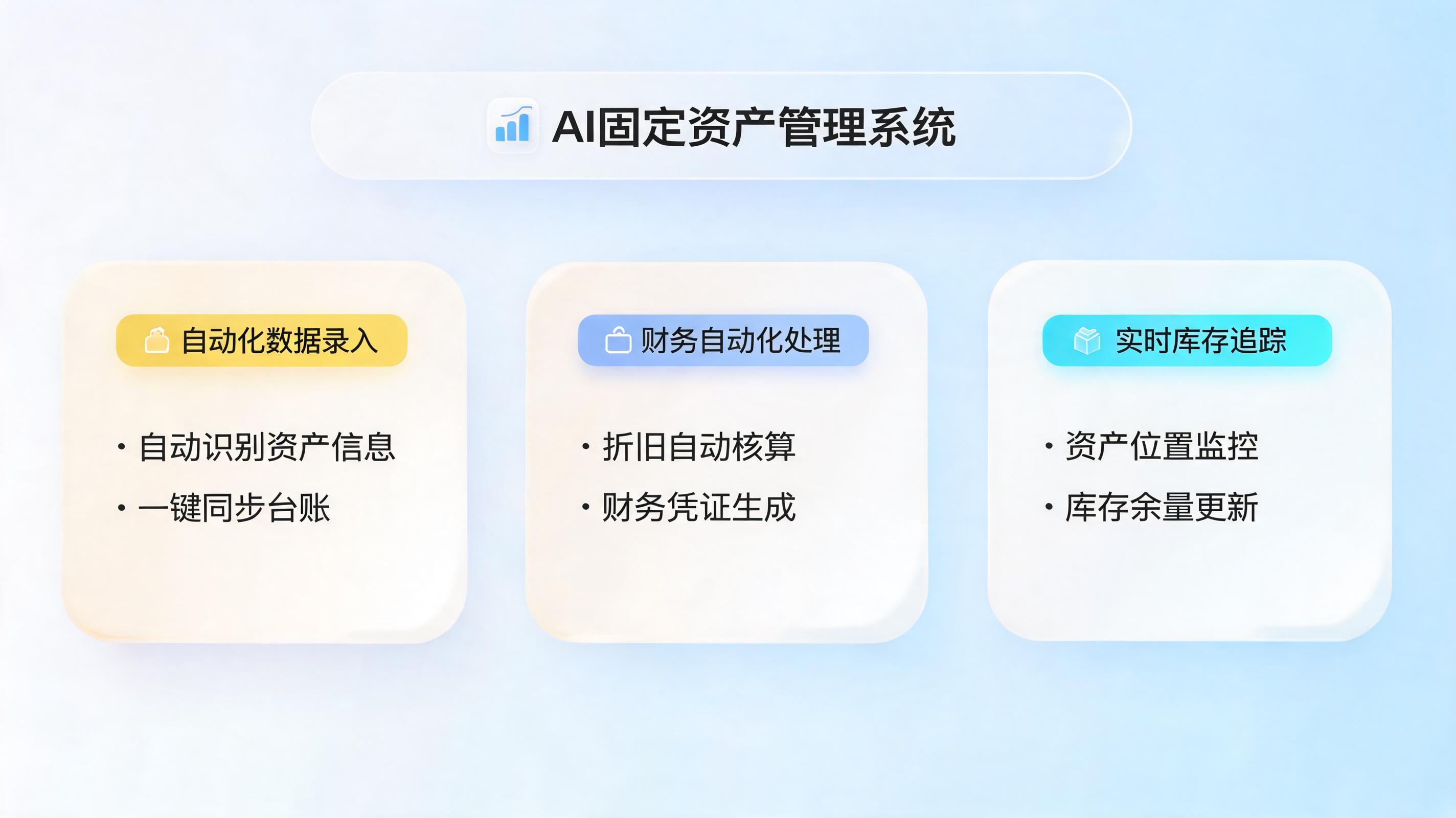 AI固定资产管理系统

自动化数据录入

• 自动识别资产信息
• 一键同步台账

财务自动化处理

• 折旧自动核算
• 财务凭证生成

实时库存追踪

• 资产位置监控
• 库存余量更新